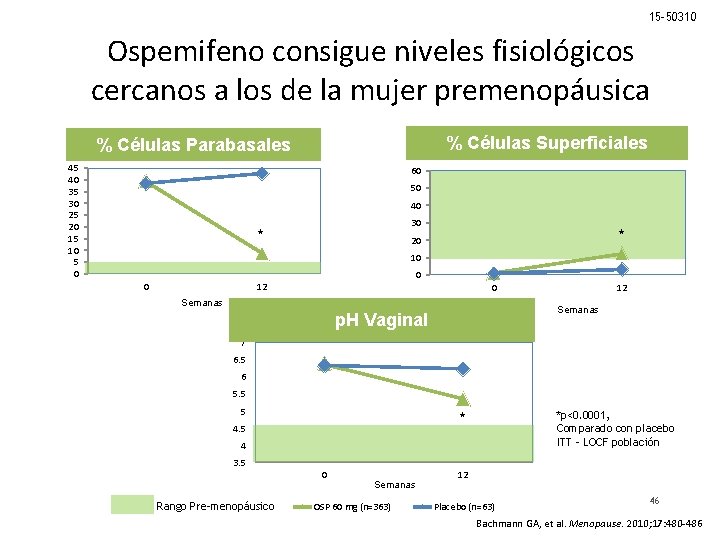 15-50310

Ospemifeno consigue niveles fisiológicos cercanos a los de la mujer premenopáusica

% Células Parabasales

45
40
35
30
25
20
15
10
5
0

*

0
12
Semanas

% Células Superficiales

60
50
40
30
20
10
0

*

0
12
Semanas

pH Vaginal

7
6.5
6
5.5
5
4.5
4
3.5

*

0
12
Semanas

*p<0.0001,
Comparado con placebo
ITT - LOCF población

Rango Pre-menopáusico
OSP 60 mg (n=363)
Placebo (n=63)

46

Bachmann GA, et al. Menopause. 2010;17:480-486